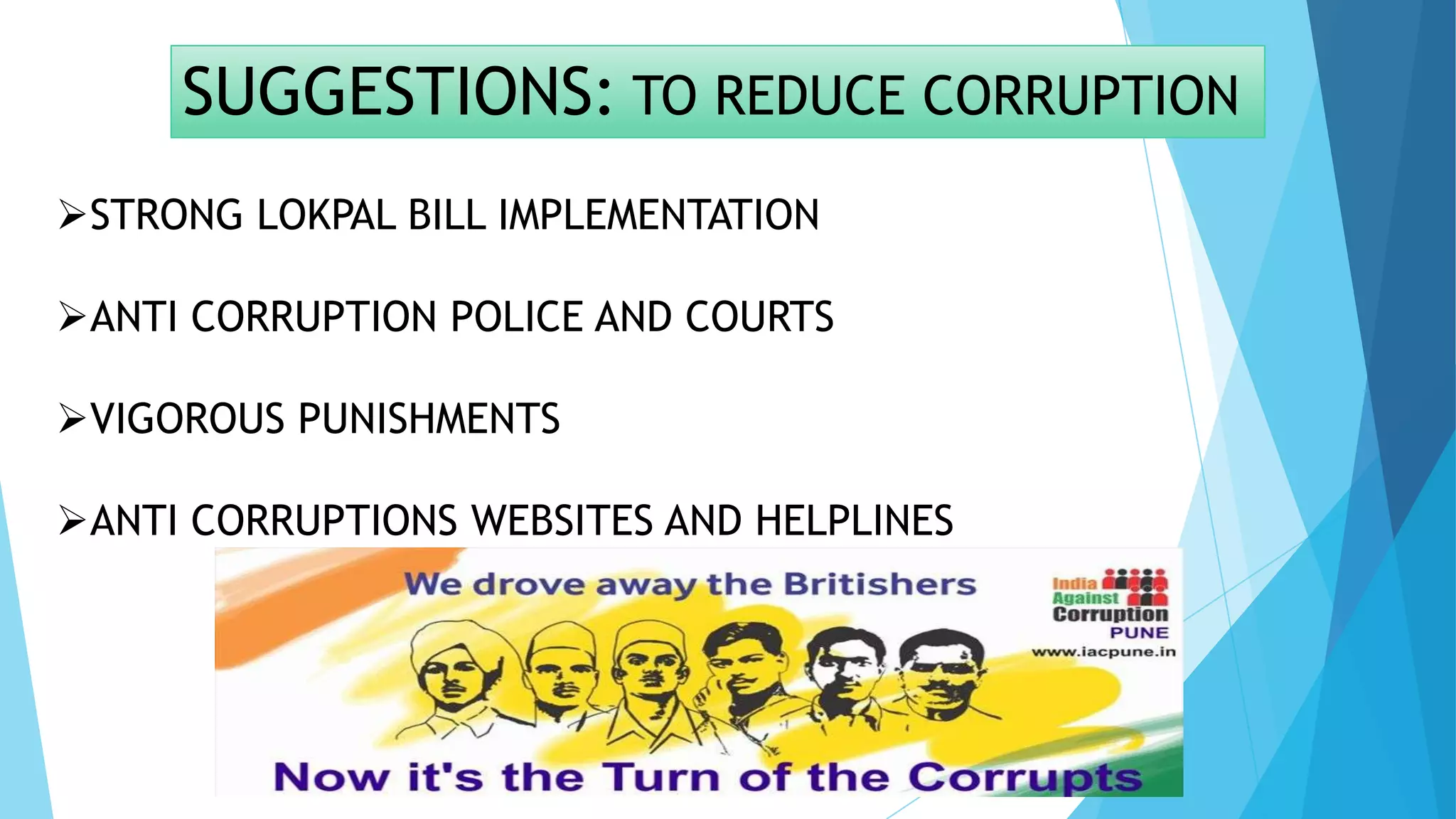 SUGGESTIONS: TO REDUCE CORRUPTION

➢STRONG LOKPAL BILL IMPLEMENTATION

➢ANTI CORRUPTION POLICE AND COURTS

➢VIGOROUS PUNISHMENTS

➢ANTI CORRUPTIONS WEBSITES AND HELPLINES

We drove away the Britishers

India Against Corruption PUNE
www.iacpune.in

Now it's the Turn of the Corrupts